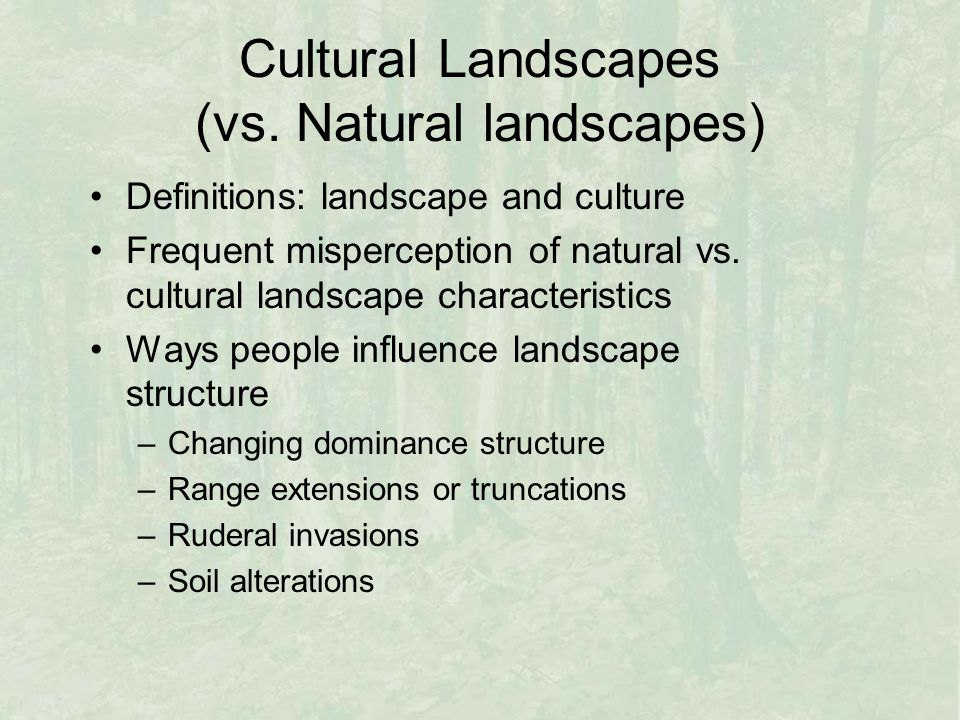 Cultural Landscapes
(vs. Natural landscapes)

• Definitions: landscape and culture
• Frequent misperception of natural vs. cultural landscape characteristics
• Ways people influence landscape structure
– Changing dominance structure
– Range extensions or truncations
– Ruderal invasions
– Soil alterations